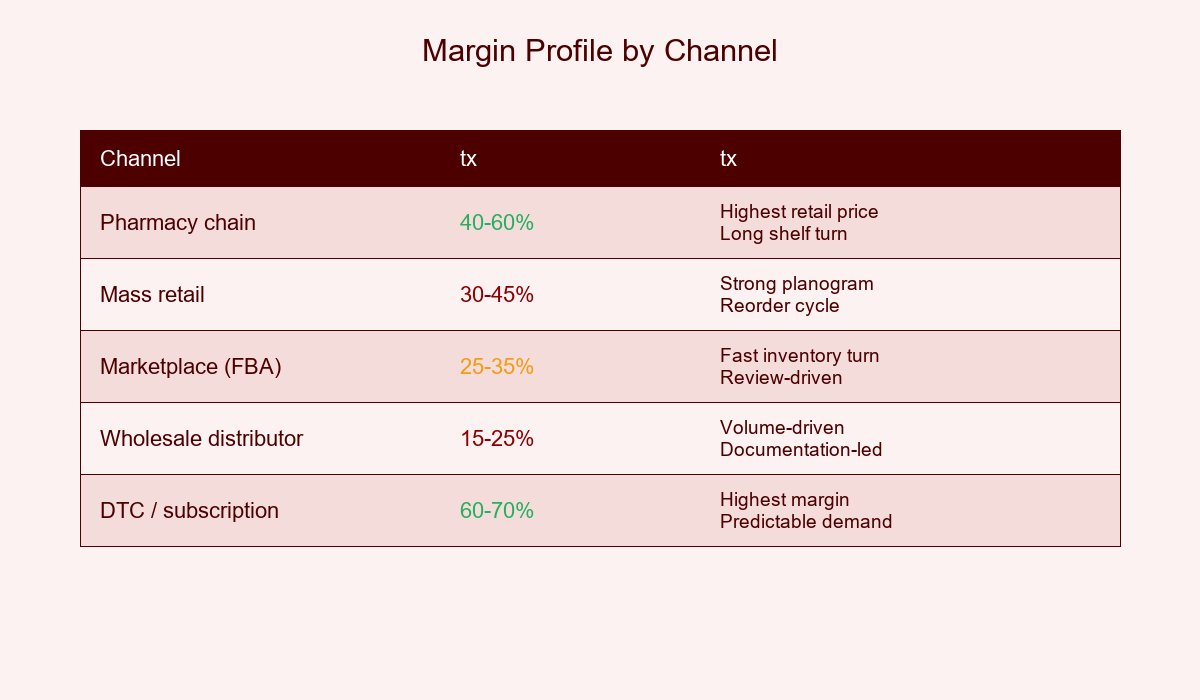 Margin Profile by Channel

| Channel | tx | tx |
|---|---|---|
| Pharmacy chain | 40-60% | Highest retail price Long shelf turn |
| Mass retail | 30-45% | Strong planogram Reorder cycle |
| Marketplace (FBA) | 25-35% | Fast inventory turn Review-driven |
| Wholesale distributor | 15-25% | Volume-driven Documentation-led |
| DTC / subscription | 60-70% | Highest margin Predictable demand |